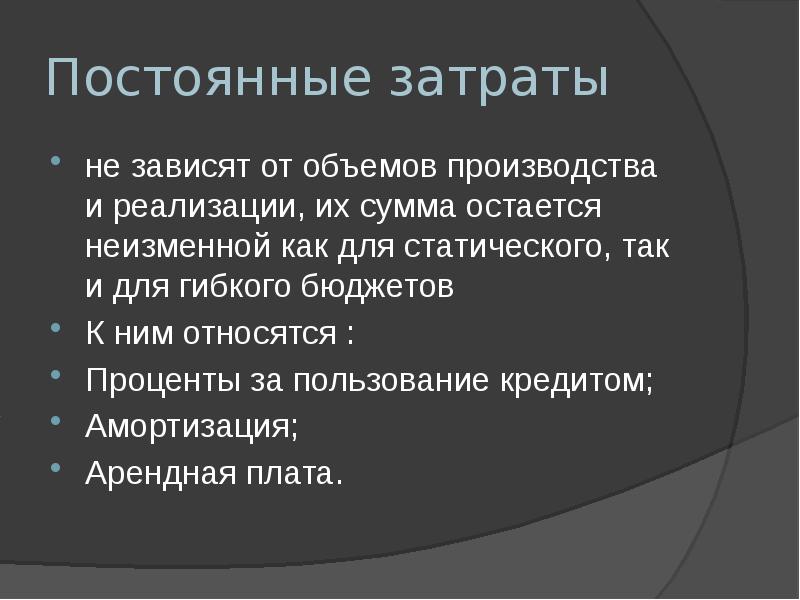 Постоянные затраты

- не зависят от объемов производства и реализации, их сумма остается неизменной как для статического, так и для гибкого бюджетов
- К ним относятся :
- Проценты за пользование кредитом;
- Амортизация;
- Арендная плата.